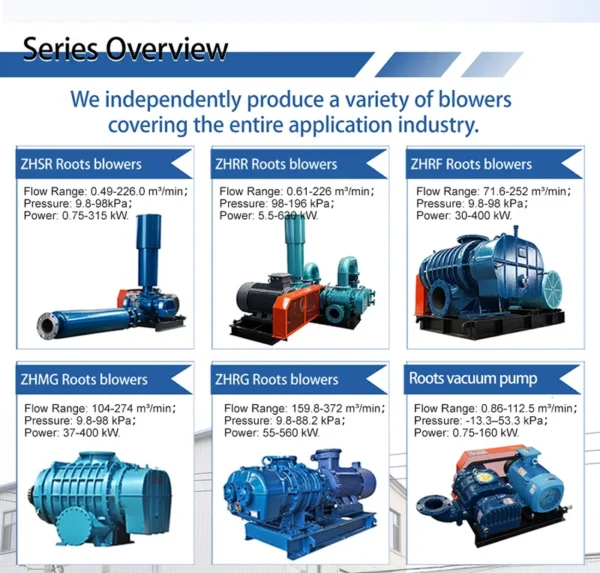 Series Overview

We independently produce a variety of blowers covering the entire application industry.

ZHSR Roots blowers

Flow Range: 0.49-226.0 m³/min;
Pressure: 9.8-98kPa;
Power: 0.75-315 kW.

ZHRR Roots blowers

Flow Range: 0.61-226 m³/min;
Pressure: 98-196 kPa;
Power: 5.5-630 kW.

ZHRF Roots blowers

Flow Range: 71.6-252 m³/min;
Pressure: 9.8-98 kPa;
Power: 30-400 kW.

ZHMG Roots blowers

Flow Range: 104-274 m³/min;
Pressure: 9.8-98 kPa;
Power: 37-400 kW.

ZHRG Roots blowers

Flow Range: 159.8-372 m³/min;
Pressure: 9.8-88.2 kPa;
Power: 55-560 kW.

Roots vacuum pump

Flow Range: 0.86-112.5 m³/min;
Pressure: -13.3–53.3 kPa;
Power: 0.75-160 kW.